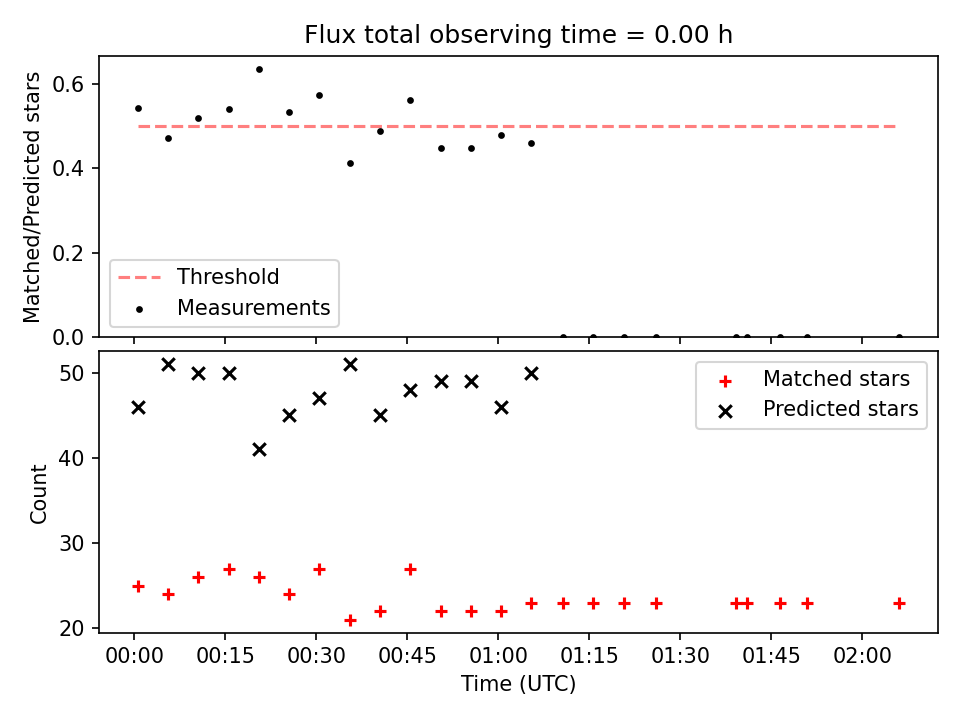 Flux total observing time = 0.00 h

Matched/Predicted stars

0.6
0.4
0.2
0.0

Threshold
Measurements

Count

50
40
30
20

Matched stars
Predicted stars

00:00 00:15 00:30 00:45 01:00 01:15 01:30 01:45 02:00

Time (UTC)